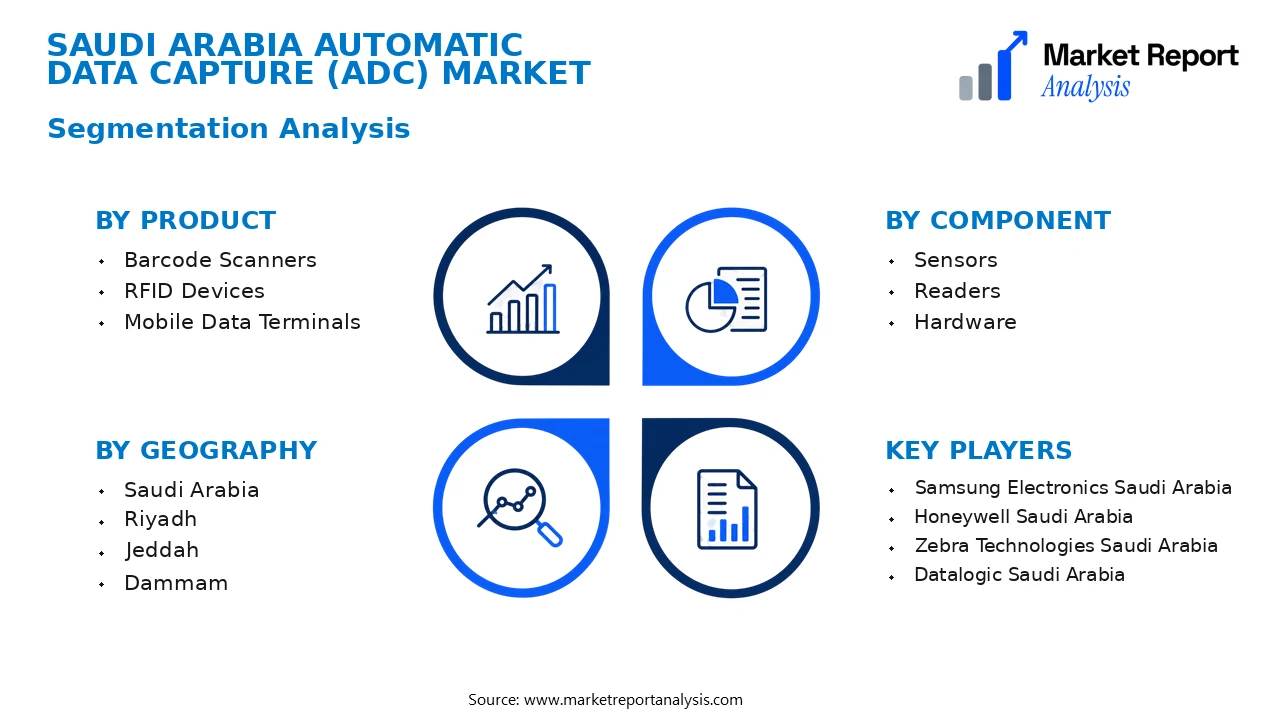 SAUDI ARABIA AUTOMATIC DATA CAPTURE (ADC) MARKET

Market Report Analysis

Segmentation Analysis

BY PRODUCT
• Barcode Scanners
• RFID Devices
• Mobile Data Terminals

BY COMPONENT
• Sensors
• Readers
• Hardware

BY GEOGRAPHY
• Saudi Arabia
• Riyadh
• Jeddah
• Dammam

KEY PLAYERS
• Samsung Electronics Saudi Arabia
• Honeywell Saudi Arabia
• Zebra Technologies Saudi Arabia
• Datalogic Saudi Arabia

Source: www.marketreportanalysis.com